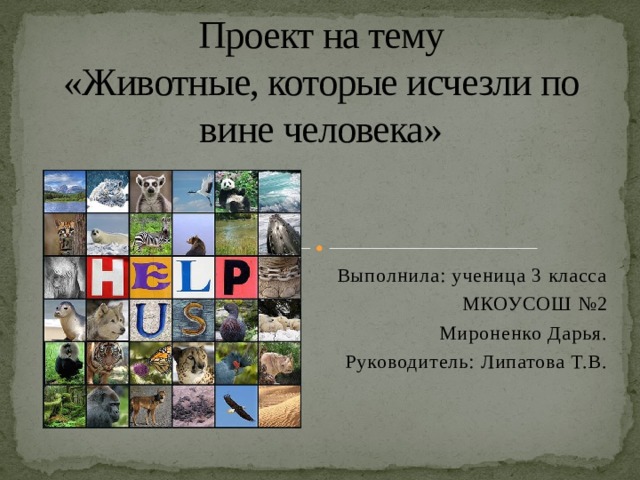 Проект на тему
«Животные, которые исчезли по вине человека»

HELP
US

Выполнила: ученица 3 класса
МКОУСОШ №2
Мироненко Дарья.
Руководитель: Липатова Т.В.